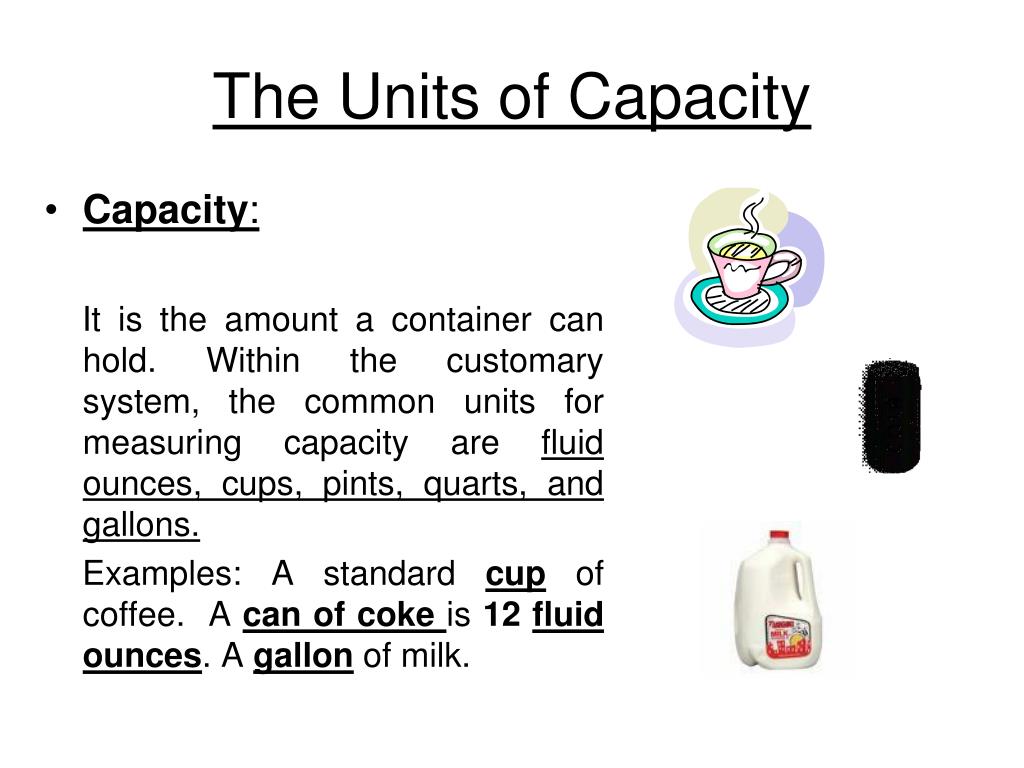 The Units of Capacity

• Capacity:

It is the amount a container can hold. Within the customary system, the common units for measuring capacity are fluid ounces, cups, pints, quarts, and gallons.

Examples: A standard cup of coffee. A can of coke is 12 fluid ounces. A gallon of milk.

MILK